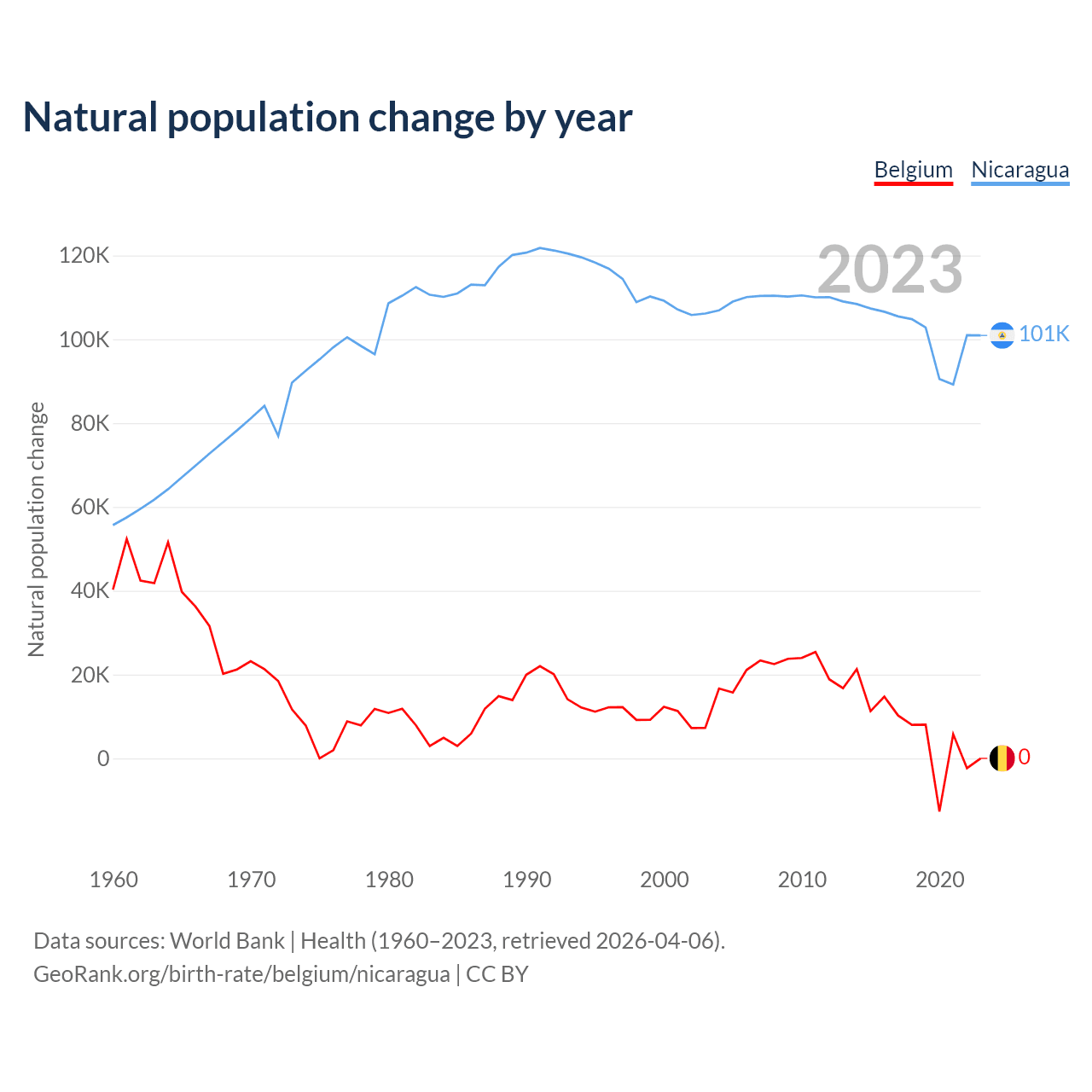 Natural population change by year

Belgium Nicaragua

2023

Natural population change

120K
100K
80K
60K
40K
20K
0

101K
0

1960 1970 1980 1990 2000 2010 2020

Data sources: World Bank | Health (1960–2023, retrieved 2026-04-06).
GeoRank.org/birth-rate/belgium/nicaragua | CC BY